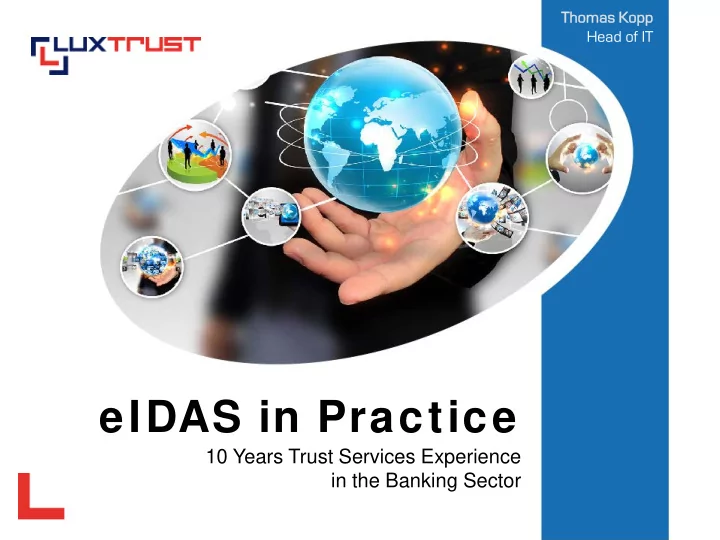 LUXTRUST

Thomas Kopp
Head of IT

eIDAS in Practice

10 Years Trust Services Experience in the Banking Sector